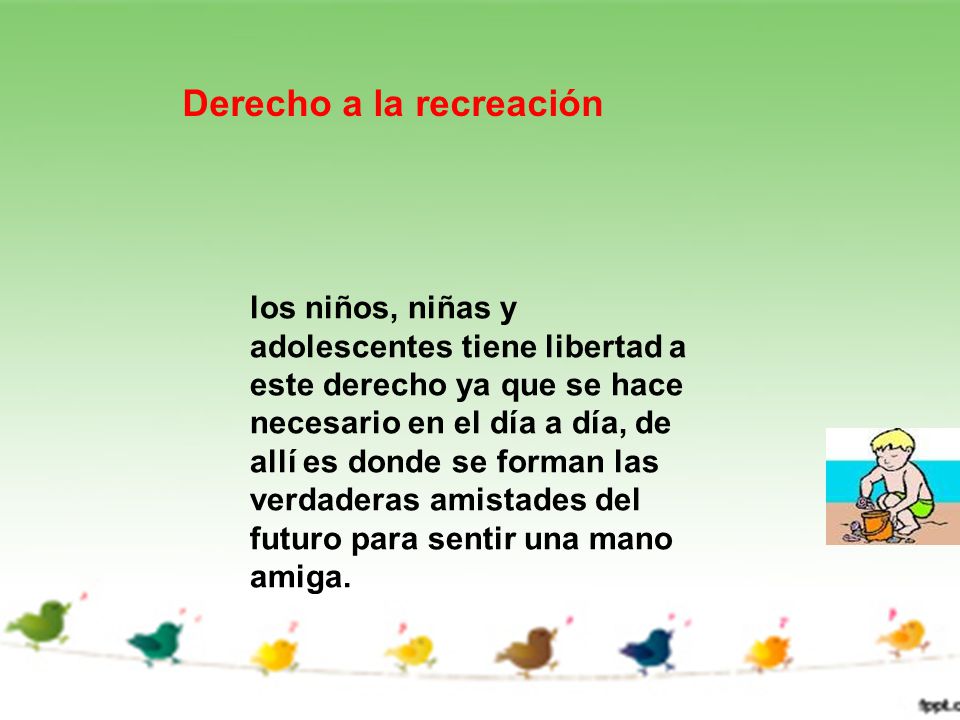 Derecho a la recreación

los niños, niñas y adolescentes tiene libertad a este derecho ya que se hace necesario en el día a día, de allí es donde se forman las verdaderas amistades del futuro para sentir una mano amiga.

fppt.c